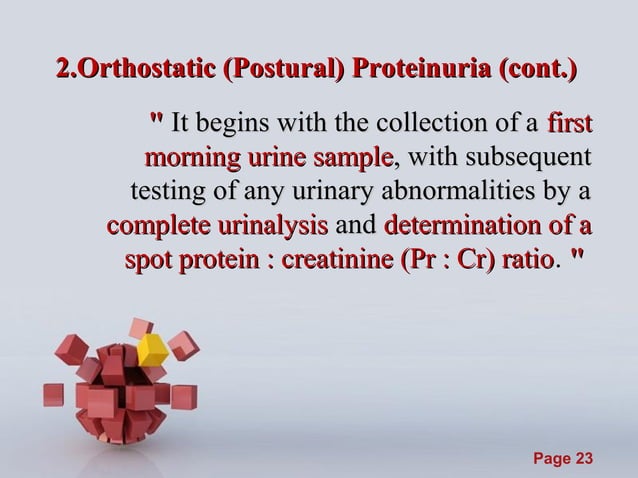 2.Orthostatic (Postural) Proteinuria (cont.)

" It begins with the collection of a first morning urine sample, with subsequent testing of any urinary abnormalities by a complete urinalysis and determination of a spot protein : creatinine (Pr : Cr) ratio. "

Page 23